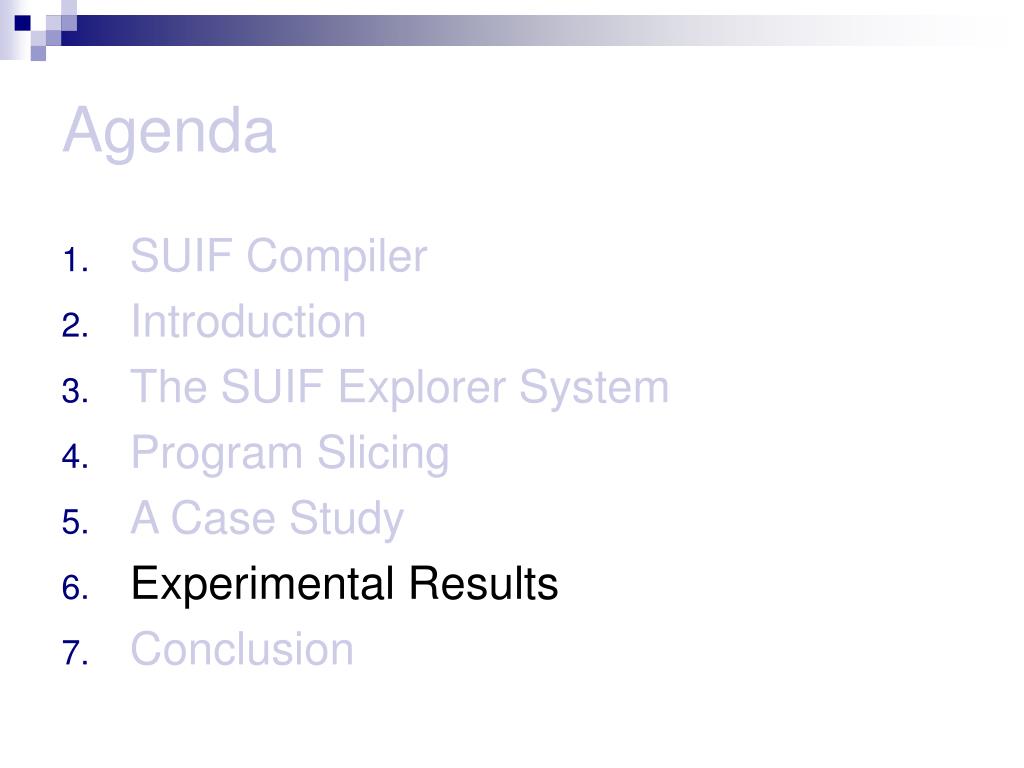 Agenda

1. SUIF Compiler
2. Introduction
3. The SUIF Explorer System
4. Program Slicing
5. A Case Study
6. Experimental Results
7. Conclusion